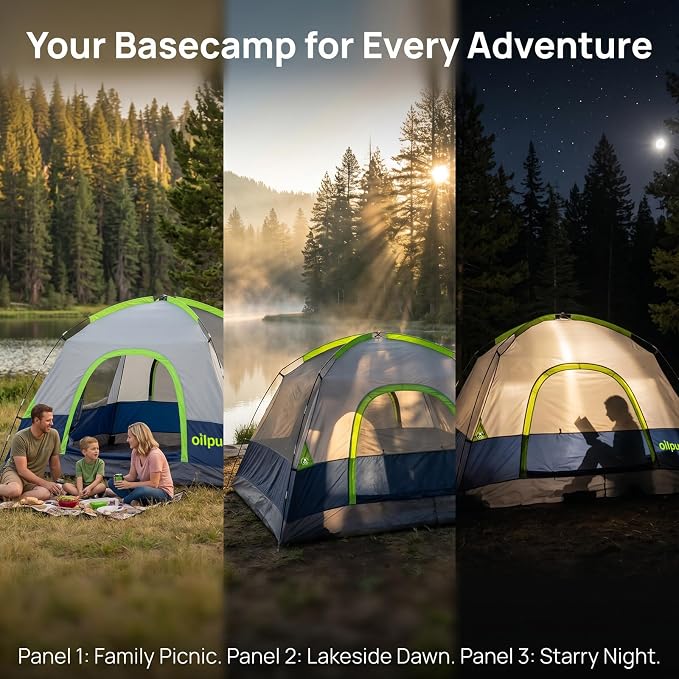 Your Basecamp for Every Adventure

oilpu

oilpu

Panel 1: Family Picnic. Panel 2: Lakeside Dawn. Panel 3: Starry Night.